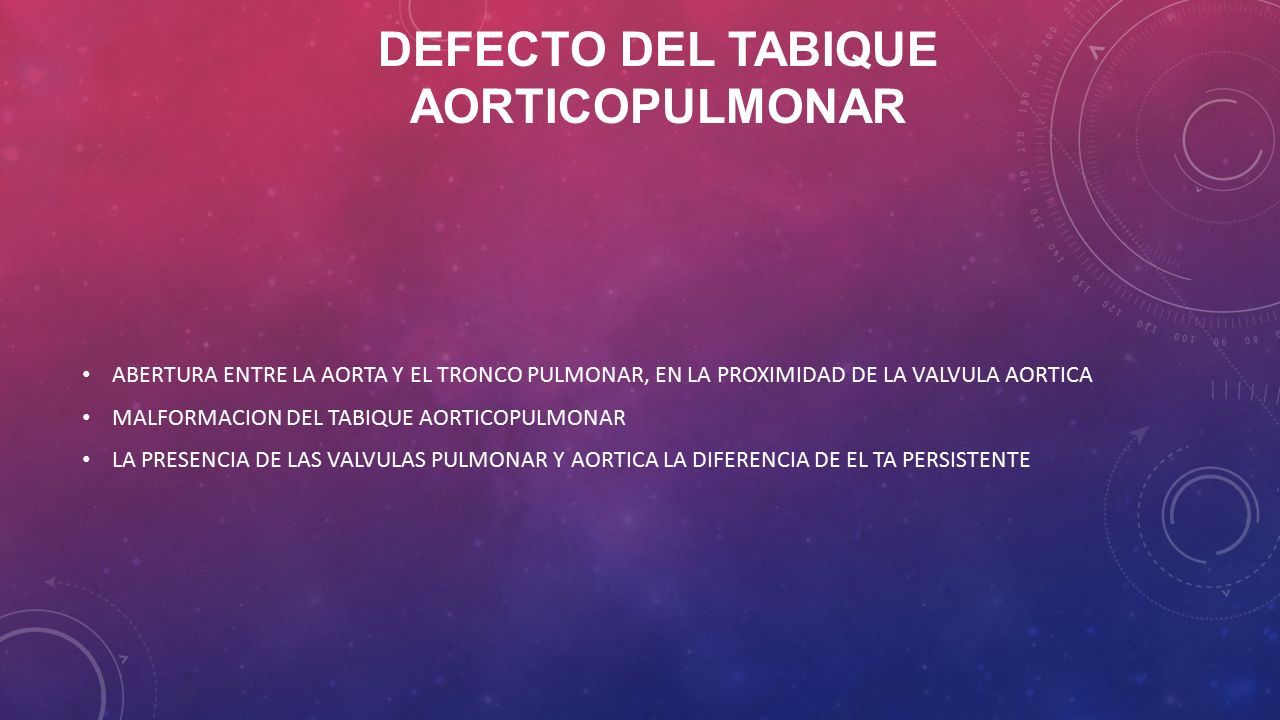 DEFECTO DEL TABIQUE AORTICOPULMONAR

• ABERTURA ENTRE LA AORTA Y EL TRONCO PULMONAR, EN LA PROXIMIDAD DE LA VALVULA AORTICA

• MALFORMACION DEL TABIQUE AORTICOPULMONAR

• LA PRESENCIA DE LAS VALVULAS PULMONAR Y AORTICA LA DIFERENCIA DE EL TA PERSISTENTE